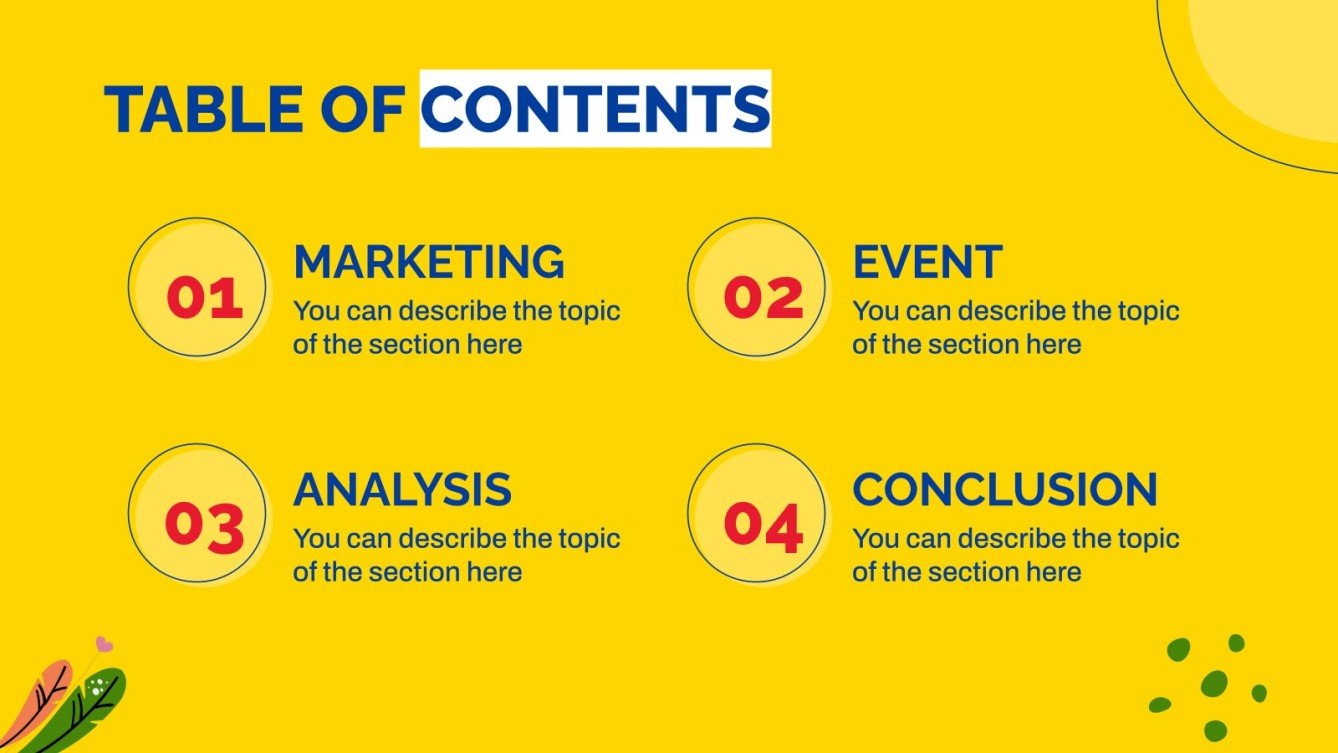 TABLE OF CONTENTS

01
MARKETING
You can describe the topic of the section here

02
EVENT
You can describe the topic of the section here

03
ANALYSIS
You can describe the topic of the section here

04
CONCLUSION
You can describe the topic of the section here